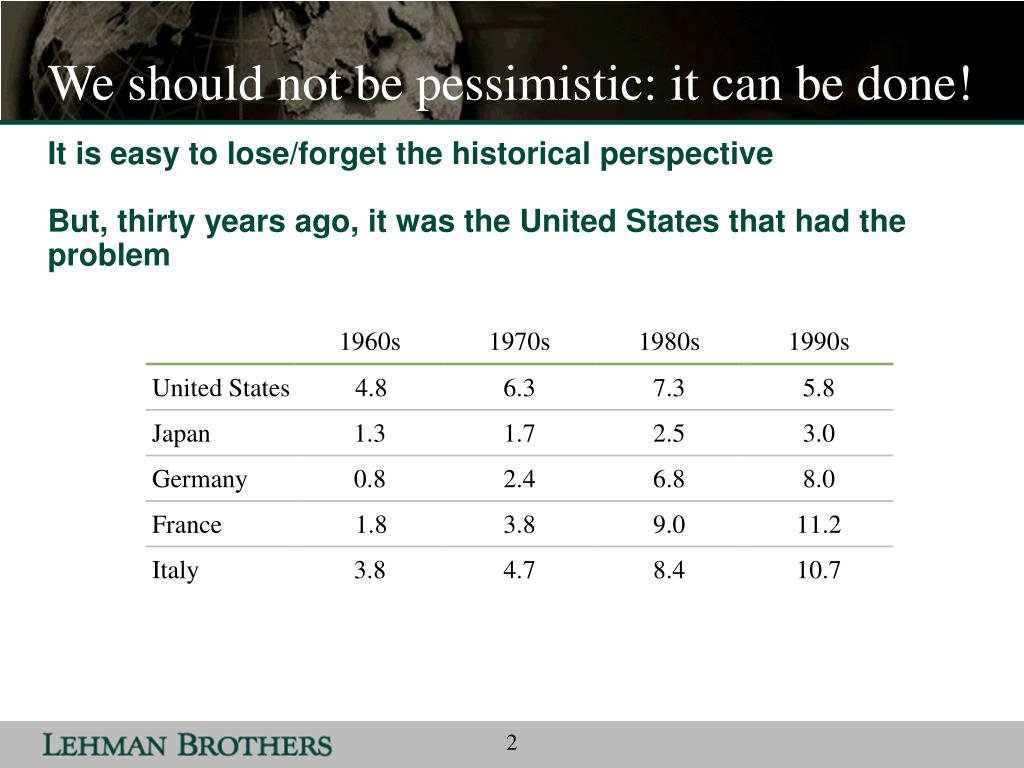 We should not be pessimistic: it can be done!

It is easy to lose/forget the historical perspective

But, thirty years ago, it was the United States that had the problem

| | 1960s | 1970s | 1980s | 1990s |
|---|---|---|---|---|
| United States | 4.8 | 6.3 | 7.3 | 5.8 |
| Japan | 1.3 | 1.7 | 2.5 | 3.0 |
| Germany | 0.8 | 2.4 | 6.8 | 8.0 |
| France | 1.8 | 3.8 | 9.0 | 11.2 |
| Italy | 3.8 | 4.7 | 8.4 | 10.7 |

LEHMAN BROTHERS

2